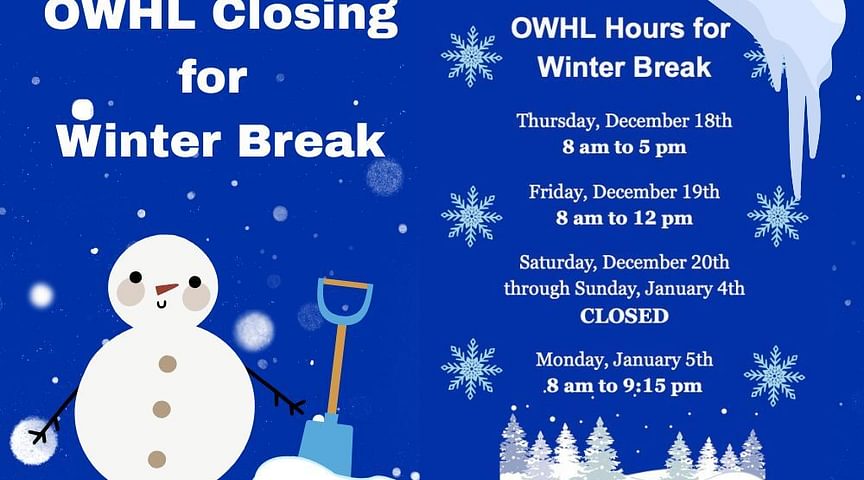 OWHL Closing for Winter Break

OWHL Hours for Winter Break

Thursday, December 18th
8 am to 5 pm

Friday, December 19th
8 am to 12 pm

Saturday, December 20th through Sunday, January 4th
CLOSED

Monday, January 5th
8 am to 9:15 pm